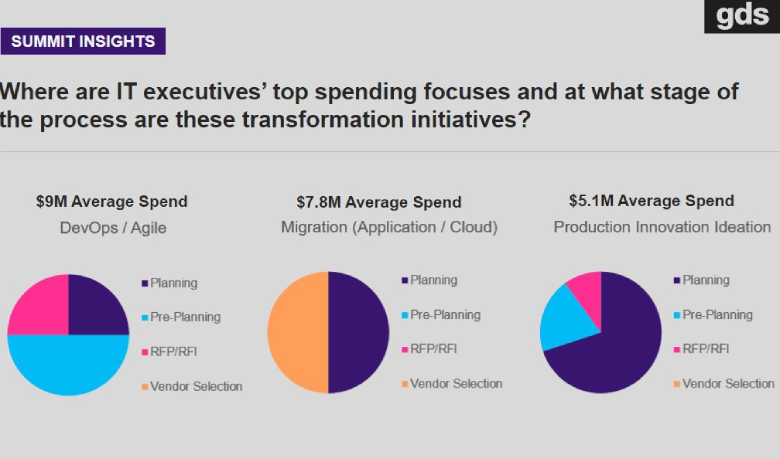 gds

SUMMIT INSIGHTS

Where are IT executives' top spending focuses and at what stage of the process are these transformation initiatives?

$9M Average Spend
DevOps / Agile

Planning
Pre-Planning
RFP/RFI
Vendor Selection

$7.8M Average Spend
Migration (Application / Cloud)

Planning
Pre-Planning
RFP/RFI
Vendor Selection

$5.1M Average Spend
Production Innovation Ideation

Planning
Pre-Planning
RFP/RFI
Vendor Selection